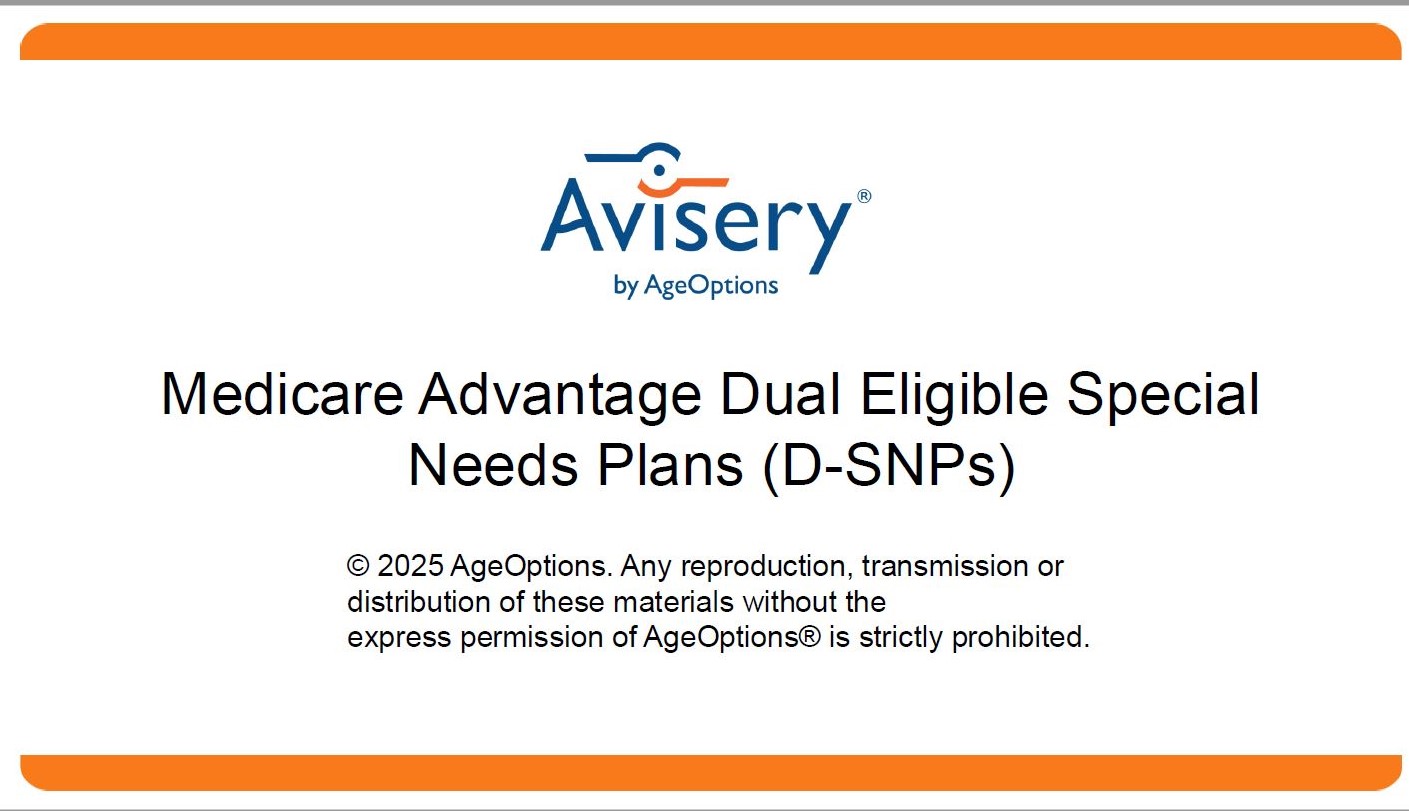 Avisery®
by AgeOptions

Medicare Advantage Dual Eligible Special Needs Plans (D-SNPs)

© 2025 AgeOptions. Any reproduction, transmission or distribution of these materials without the express permission of AgeOptions® is strictly prohibited.